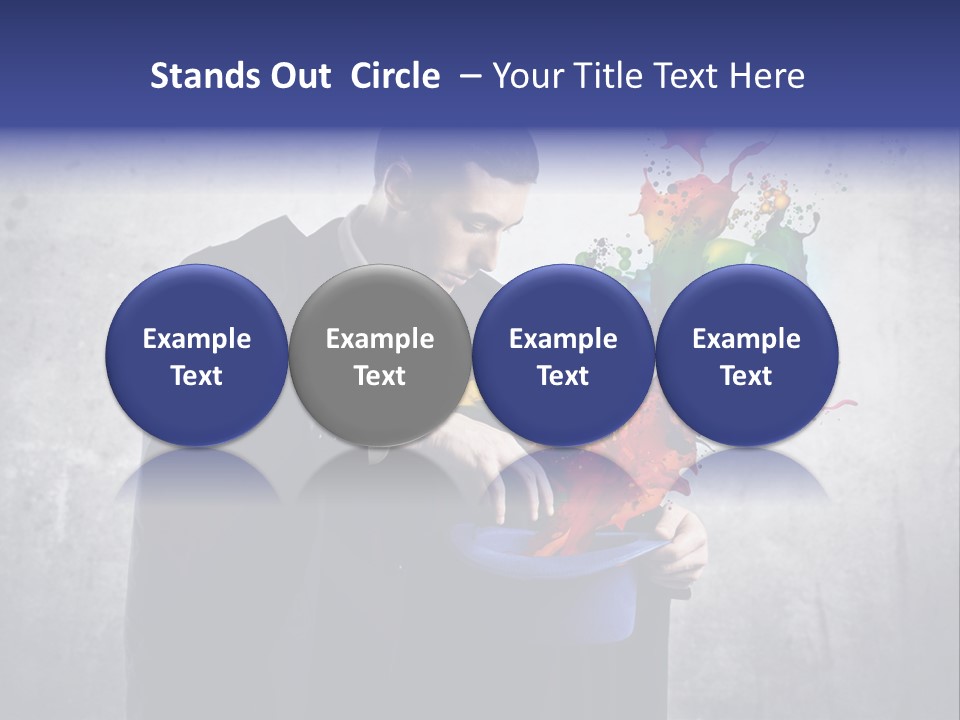 Stands Out Circle – Your Title Text Here

Example Text

Example Text

Example Text

Example Text